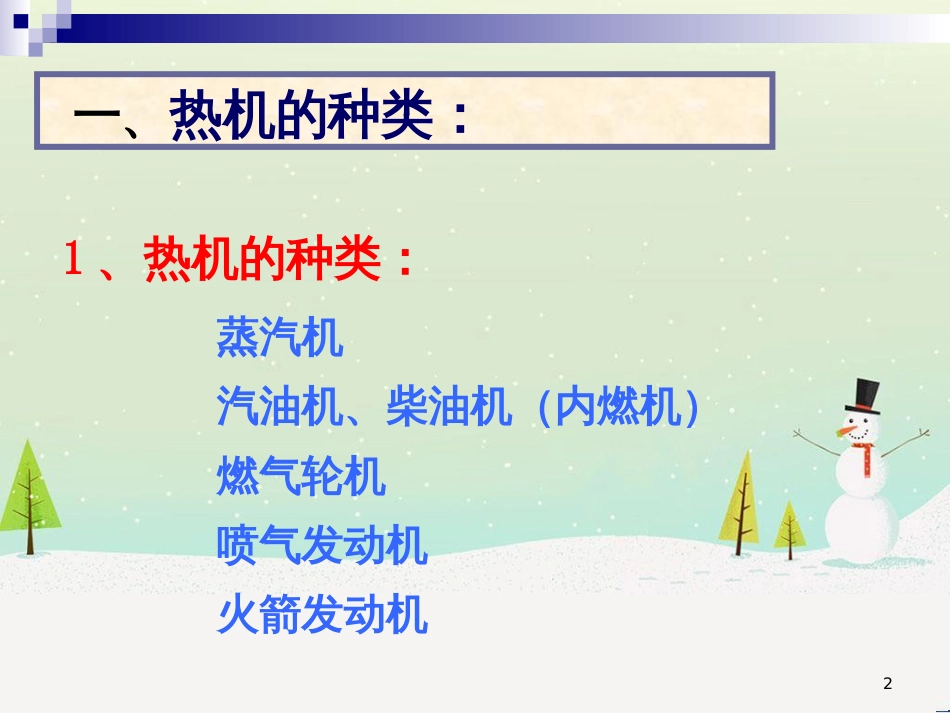 一、热机的种类：

1、热机的种类：

蒸汽机

汽油机、柴油机（内燃机）

燃气轮机

喷气发动机

火箭发动机

2